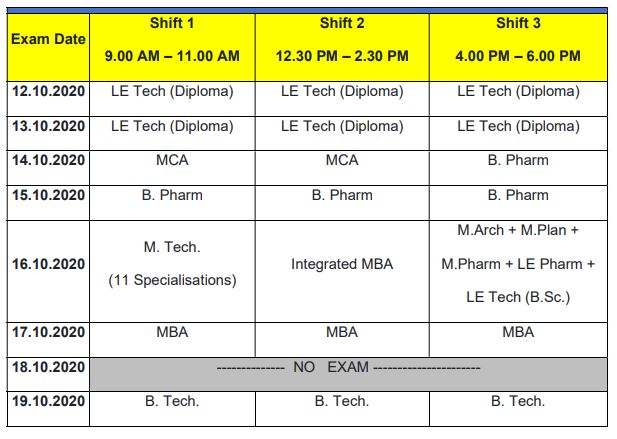 | Exam Date | Shift 1 9.00 AM – 11.00 AM | Shift 2 12.30 PM – 2.30 PM | Shift 3 4.00 PM – 6.00 PM |
|---|---|---|---|
| 12.10.2020 | LE Tech (Diploma) | LE Tech (Diploma) | LE Tech (Diploma) |
| 13.10.2020 | LE Tech (Diploma) | LE Tech (Diploma) | LE Tech (Diploma) |
| 14.10.2020 | MCA | MCA | B. Pharm |
| 15.10.2020 | B. Pharm | B. Pharm | B. Pharm |
| 16.10.2020 | M. Tech. (11 Specialisations) | Integrated MBA | M.Arch + M.Plan + M.Pharm + LE Pharm + LE Tech (B.Sc.) |
| 17.10.2020 | MBA | MBA | MBA |
| 18.10.2020 | -------------- NO EXAM --------------------- | | |
| 19.10.2020 | B. Tech. | B. Tech. | B. Tech. |